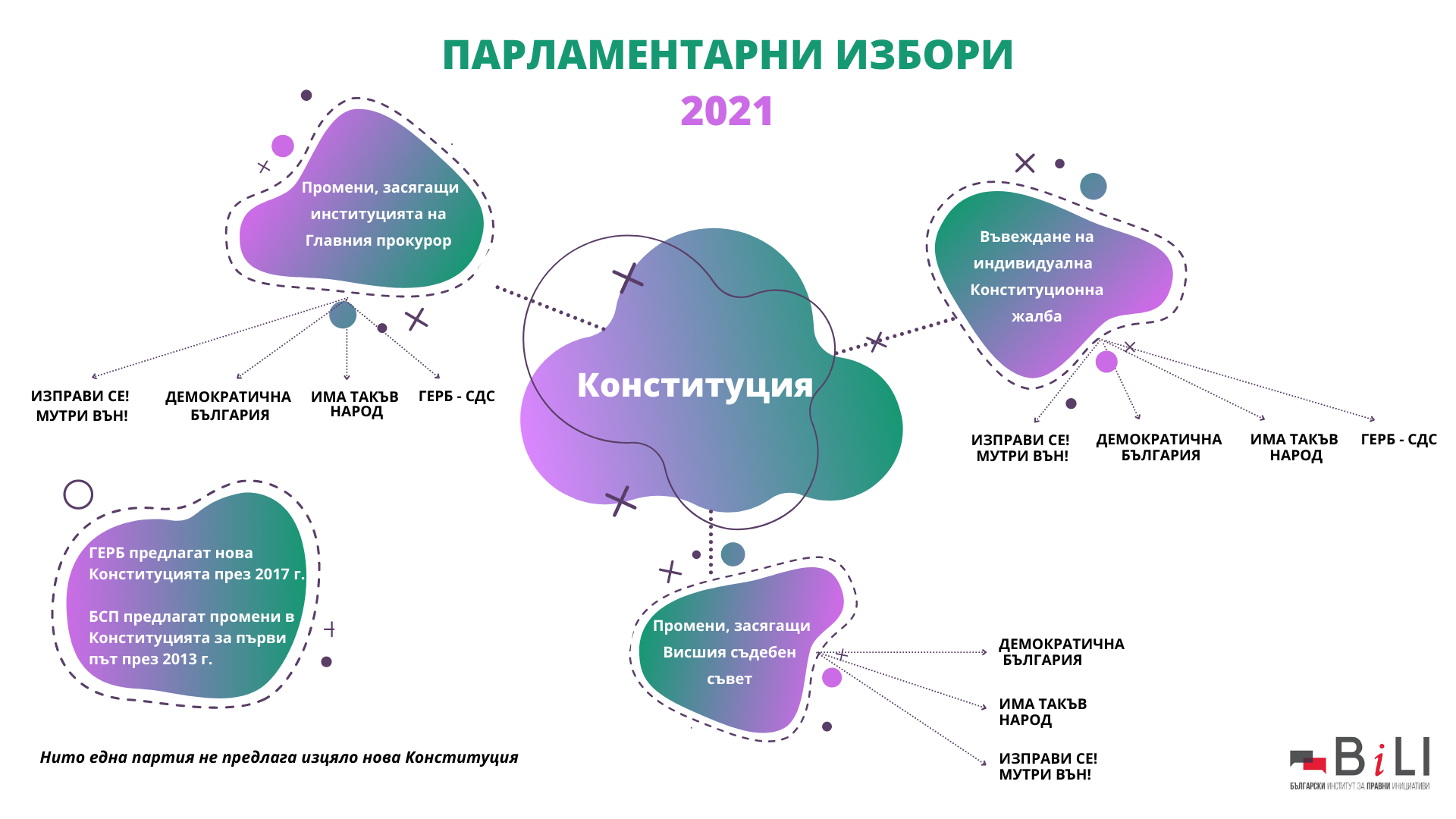 ПАРЛАМЕНТАРНИ ИЗБОРИ

2021

Промени, засягащи институцията на Главния прокурор

ИЗПРАВИ СЕ! МУТРИ ВЪН!

ДЕМОКРАТИЧНА БЪЛГАРИЯ

ИМА ТАКЪВ НАРОД

ГЕРБ - СДС

Конституция

Въвеждане на индивидуална Конституционна жалба

ИЗПРАВИ СЕ! МУТРИ ВЪН!

ДЕМОКРАТИЧНА БЪЛГАРИЯ

ИМА ТАКЪВ НАРОД

ГЕРБ - СДС

ГЕРБ предлагат нова Конституцията през 2017 г.

БСП предлагат промени в Конституцията за първи път през 2013 г.

Промени, засягащи Висшия съдебен съвет

ДЕМОКРАТИЧНА БЪЛГАРИЯ

ИМА ТАКЪВ НАРОД

ИЗПРАВИ СЕ! МУТРИ ВЪН!

Нито една партия не предлага изцяло нова Конституция

BiLI
БЪЛГАРСКИ ИНСТИТУТ ЗА ПРАВНИ ИНИЦИАТИВИ